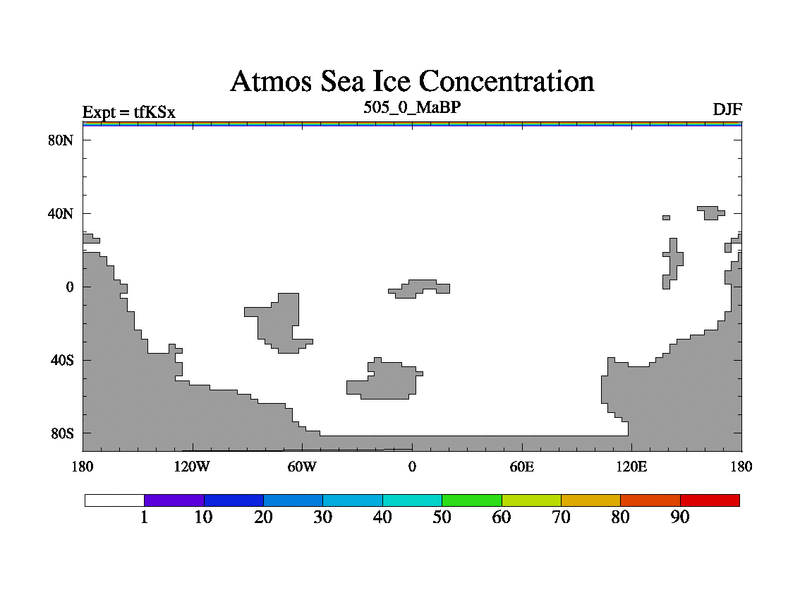 Atmos Sea Ice Concentration

Expt = tfKSx
505_0_MaBP
DJF

80N
40N
0
40S
80S

180
120W
60W
0
60E
120E
180

1
10
20
30
40
50
60
70
80
90